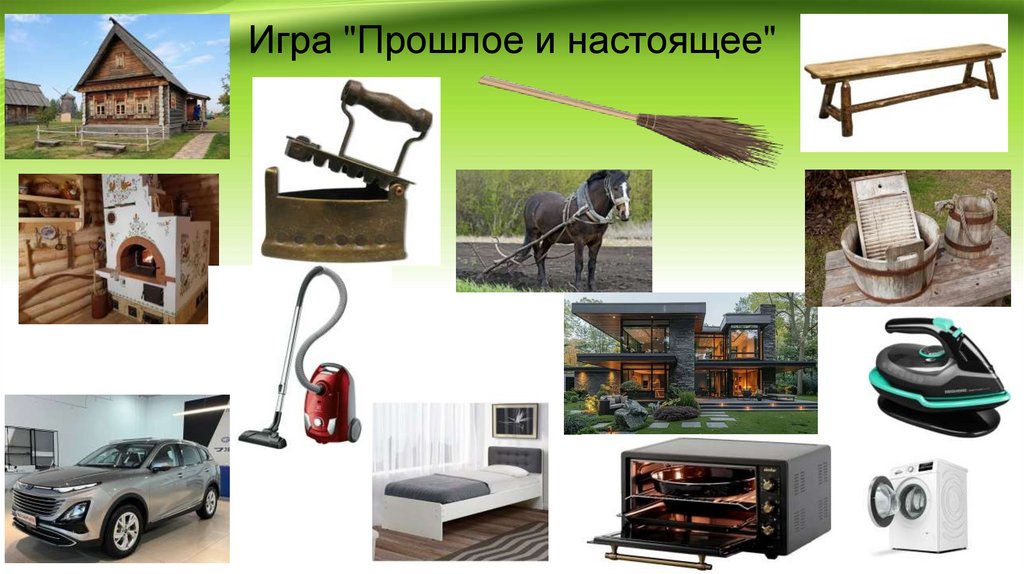 Игра "Прошлое и настоящее"